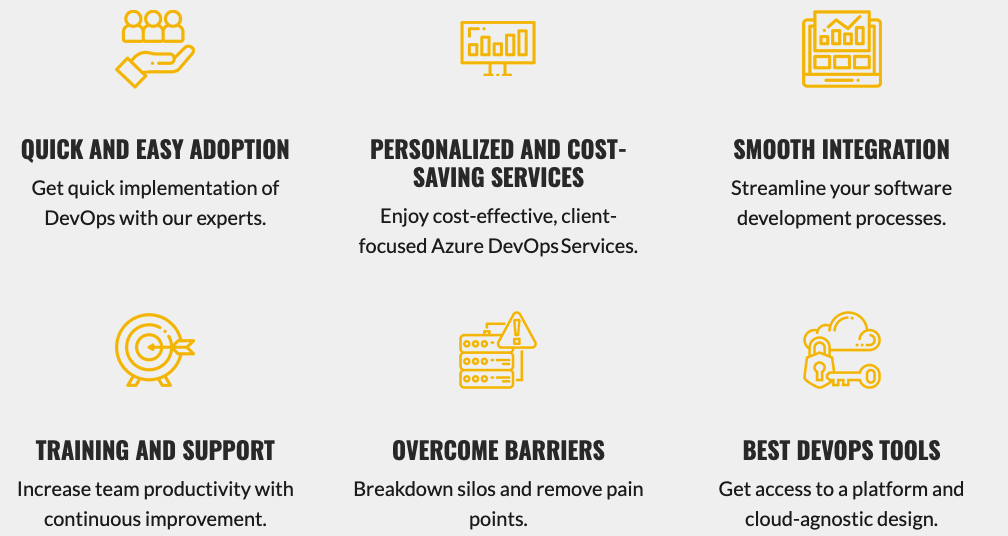 QUICK AND EASY ADOPTION

Get quick implementation of DevOps with our experts.

PERSONALIZED AND COST-SAVING SERVICES

Enjoy cost-effective, client-focused Azure DevOps Services.

SMOOTH INTEGRATION

Streamline your software development processes.

TRAINING AND SUPPORT

Increase team productivity with continuous improvement.

OVERCOME BARRIERS

Breakdown silos and remove pain points.

BEST DEVOPS TOOLS

Get access to a platform and cloud-agnostic design.